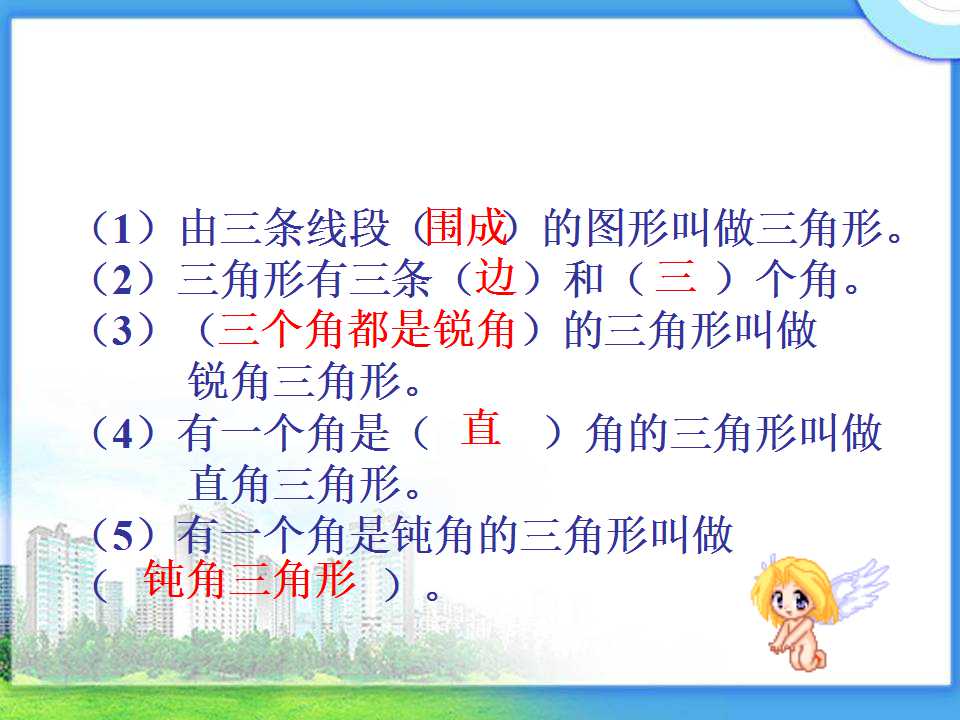 （1）由三条线段（围成）的图形叫做三角形。
（2）三角形有三条（边）和（三）个角。
（3）（三个角都是锐角）的三角形叫做锐角三角形。
（4）有一个角是（直）角的三角形叫做直角三角形。
（5）有一个角是钝角的三角形叫做（钝角三角形）。